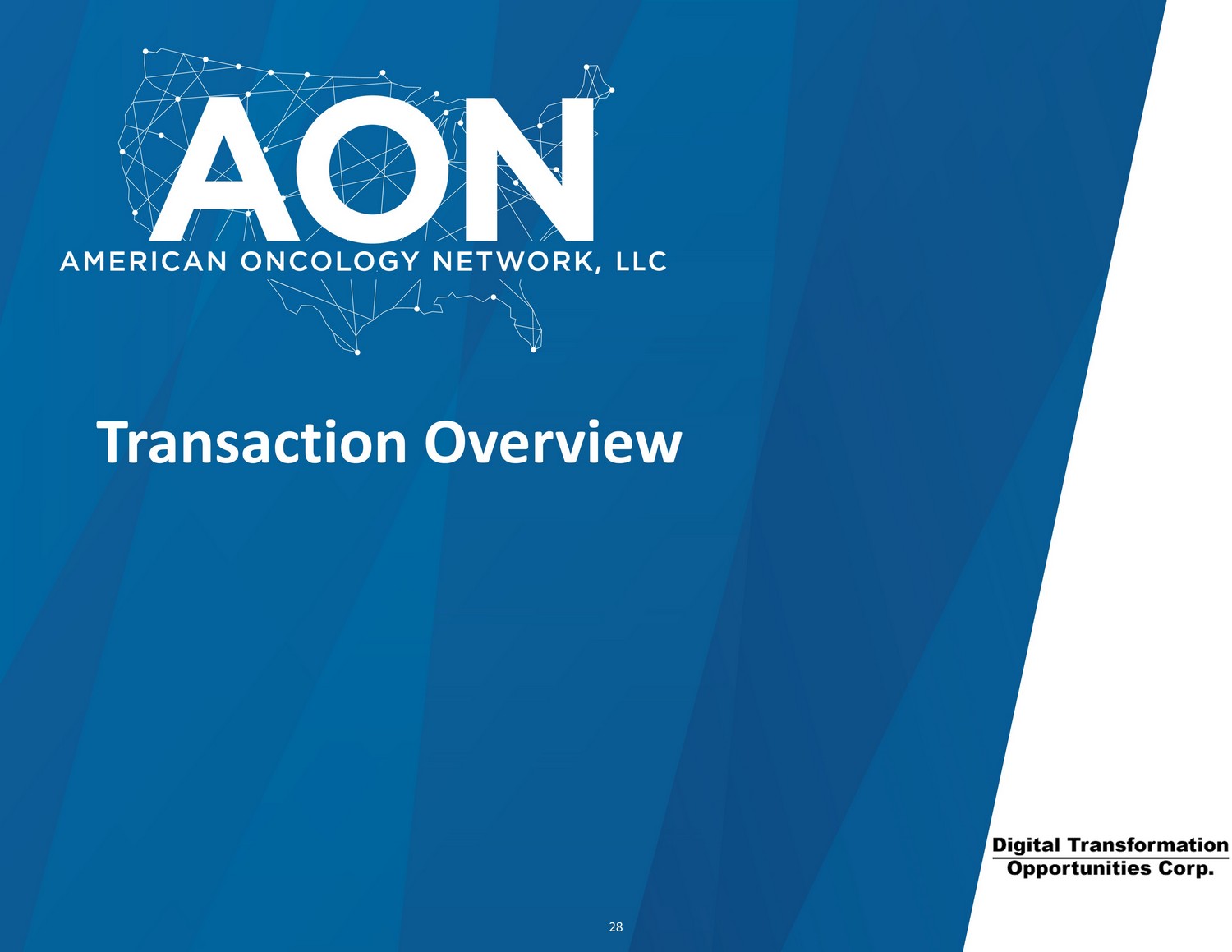 AON
AMERICAN ONCOLOGY NETWORK, LLC

Transaction Overview

Digital Transformation Opportunities Corp.

28